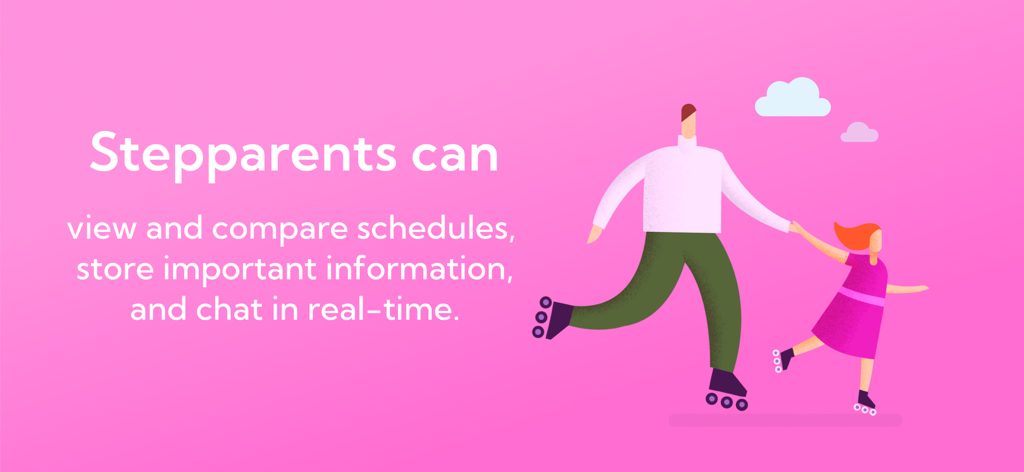 Stepparents can

view and compare schedules, store important information, and chat in real-time.